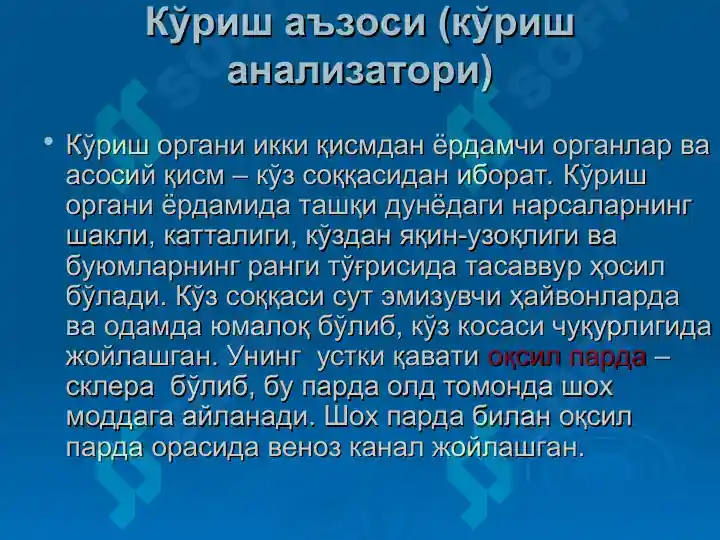 Кўриш аъзоси (кўриш анализатори)

• Кўриш органи икки қисмдан ёрдамчи органлар ва асосий қисм – кўз соққасидан иборат. Кўриш органи ёрдамида ташқи дунёдаги нарсаларнинг шакли, катталиги, кўздан яқин-узоқлиги ва буюмларнинг ранги тўғрисида тасаввур ҳосил бўлади. Кўз соққаси сут эмизувчи ҳайвонларда ва одамда юмалоқ бўлиб, кўз косаси чуқурлигида жойлашган. Унинг устки қавати оқсил парда – склера бўлиб, бу парда олд томонда шох моддага айланади. Шох парда билан оқсил парда орасида веноз канал жойлашган.